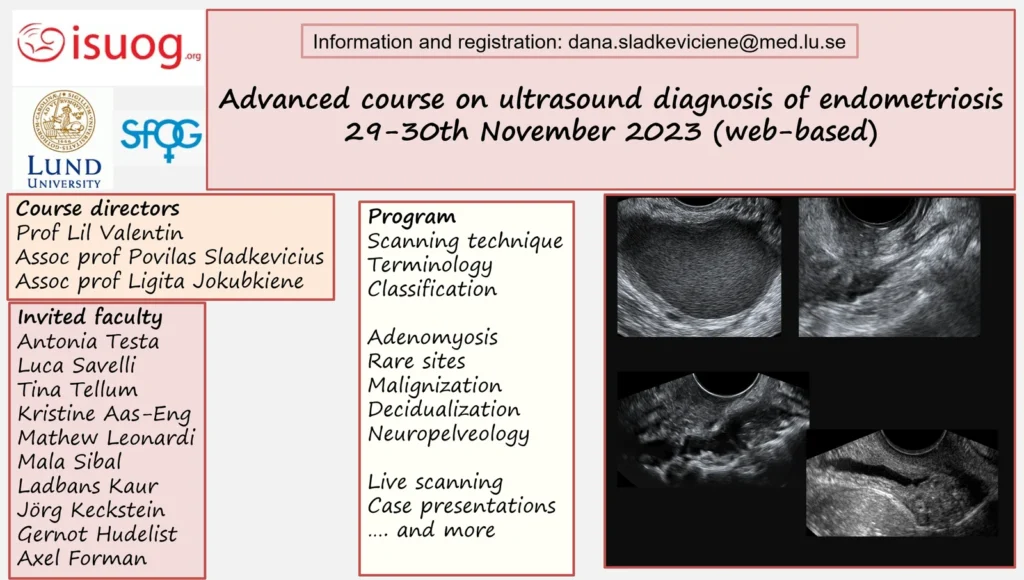 isuog.org

LUND UNIVERSITY

SFOG

Information and registration: dana.sladkeviciene@med.lu.se

Advanced course on ultrasound diagnosis of endometriosis
29-30th November 2023 (web-based)

Course directors
Prof Lil Valentin
Assoc prof Povilas Sladkevicius
Assoc prof Ligita Jokubkiene

Invited faculty
Antonia Testa
Luca Savelli
Tina Tellum
Kristine Aas-Eng
Mathew Leonardi
Mala Sibal
Ladbans Kaur
Jörg Keckstein
Gernot Hudelist
Axel Forman

Program
Scanning technique
Terminology
Classification

Adenomyosis
Rare sites
Malignization
Decidualization
Neuropelveology

Live scanning
Case presentations
.... and more